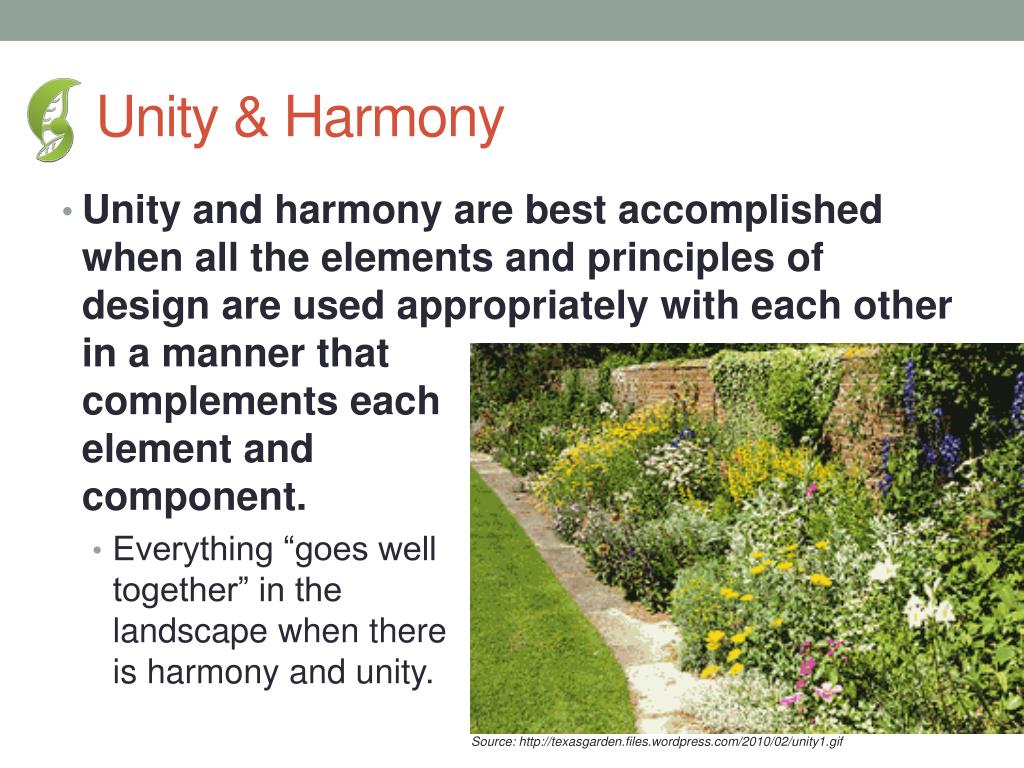 Unity & Harmony

• Unity and harmony are best accomplished when all the elements and principles of design are used appropriately with each other in a manner that complements each element and component.

• Everything “goes well together” in the landscape when there is harmony and unity.

Source: http://texasgarden.files.wordpress.com/2010/02/unity1.gif